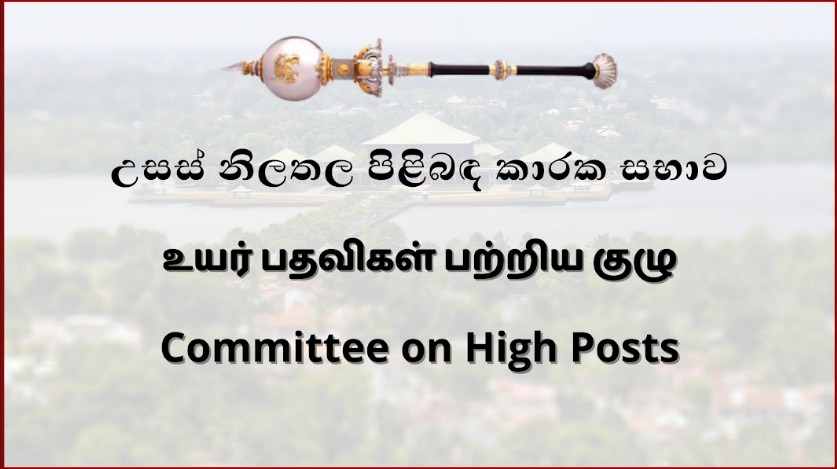 උසස් නිලතල පිළිබඳ කාරක සභාව

உயர் பதவிகள் பற்றிய குழு

Committee on High Posts